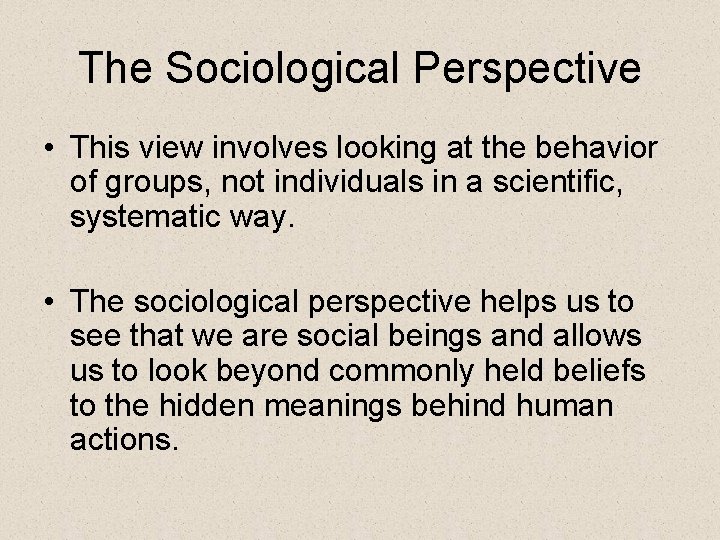 The Sociological Perspective

• This view involves looking at the behavior of groups, not individuals in a scientific, systematic way.

• The sociological perspective helps us to see that we are social beings and allows us to look beyond commonly held beliefs to the hidden meanings behind human actions.